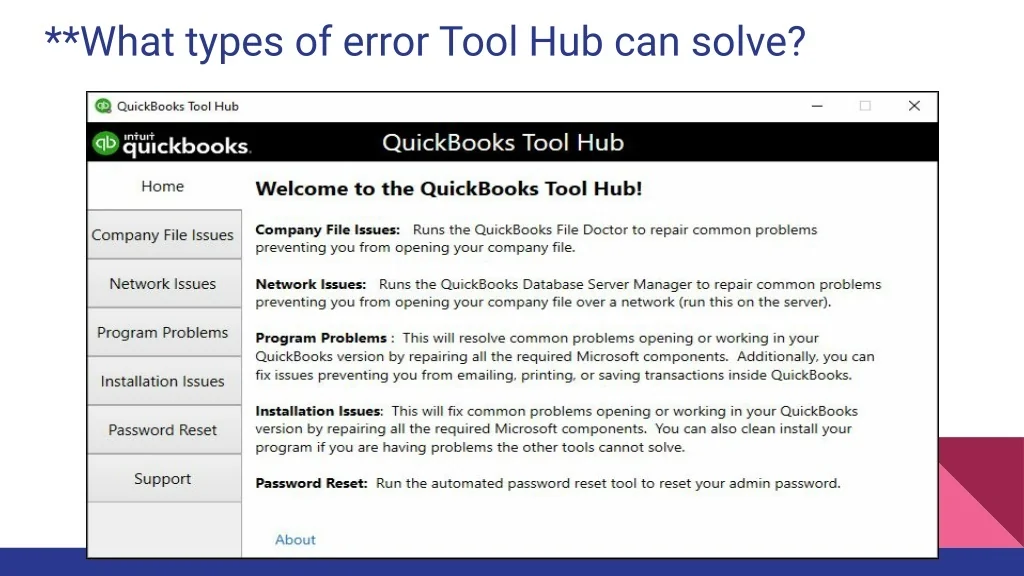 **What types of error Tool Hub can solve?

QuickBooks Tool Hub

intuit quickbooks.

QuickBooks Tool Hub

Home

Company File Issues

Network Issues

Program Problems

Installation Issues

Password Reset

Support

Welcome to the QuickBooks Tool Hub!

Company File Issues: Runs the QuickBooks File Doctor to repair common problems preventing you from opening your company file.

Network Issues: Runs the QuickBooks Database Server Manager to repair common problems preventing you from opening your company file over a network (run this on the server).

Program Problems : This will resolve common problems opening or working in your QuickBooks version by repairing all the required Microsoft components. Additionally, you can fix issues preventing you from emailing, printing, or saving transactions inside QuickBooks.

Installation Issues: This will fix common problems opening or working in your QuickBooks version by repairing all the required Microsoft components. You can also clean install your program if you are having problems the other tools cannot solve.

Password Reset: Run the automated password reset tool to reset your admin password.

About